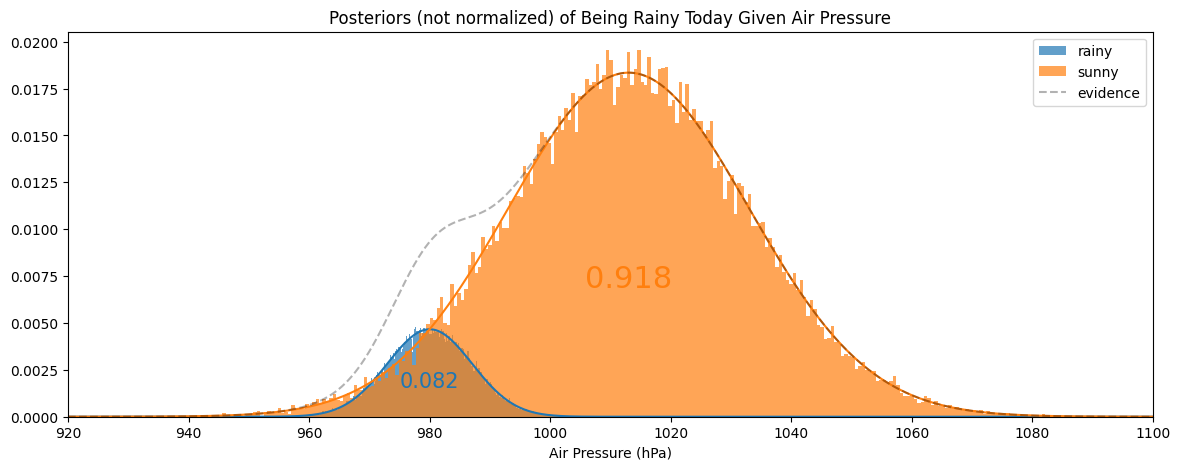 Posteriors (not normalized) of Being Rainy Today Given Air Pressure

rainy
sunny
evidence

0.0200
0.0175
0.0150
0.0125
0.0100
0.0075
0.0050
0.0025
0.0000

0.918

0.082

920
940
960
980
1000
1020
1040
1060
1080
1100

Air Pressure (hPa)